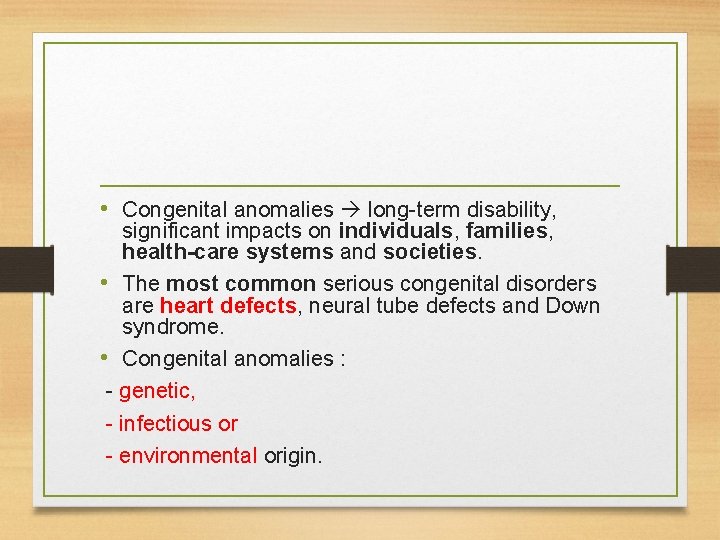 • Congenital anomalies → long-term disability, significant impacts on individuals, families, health-care systems and societies.

• The most common serious congenital disorders are heart defects, neural tube defects and Down syndrome.

• Congenital anomalies :

- genetic,

- infectious or

- environmental origin.